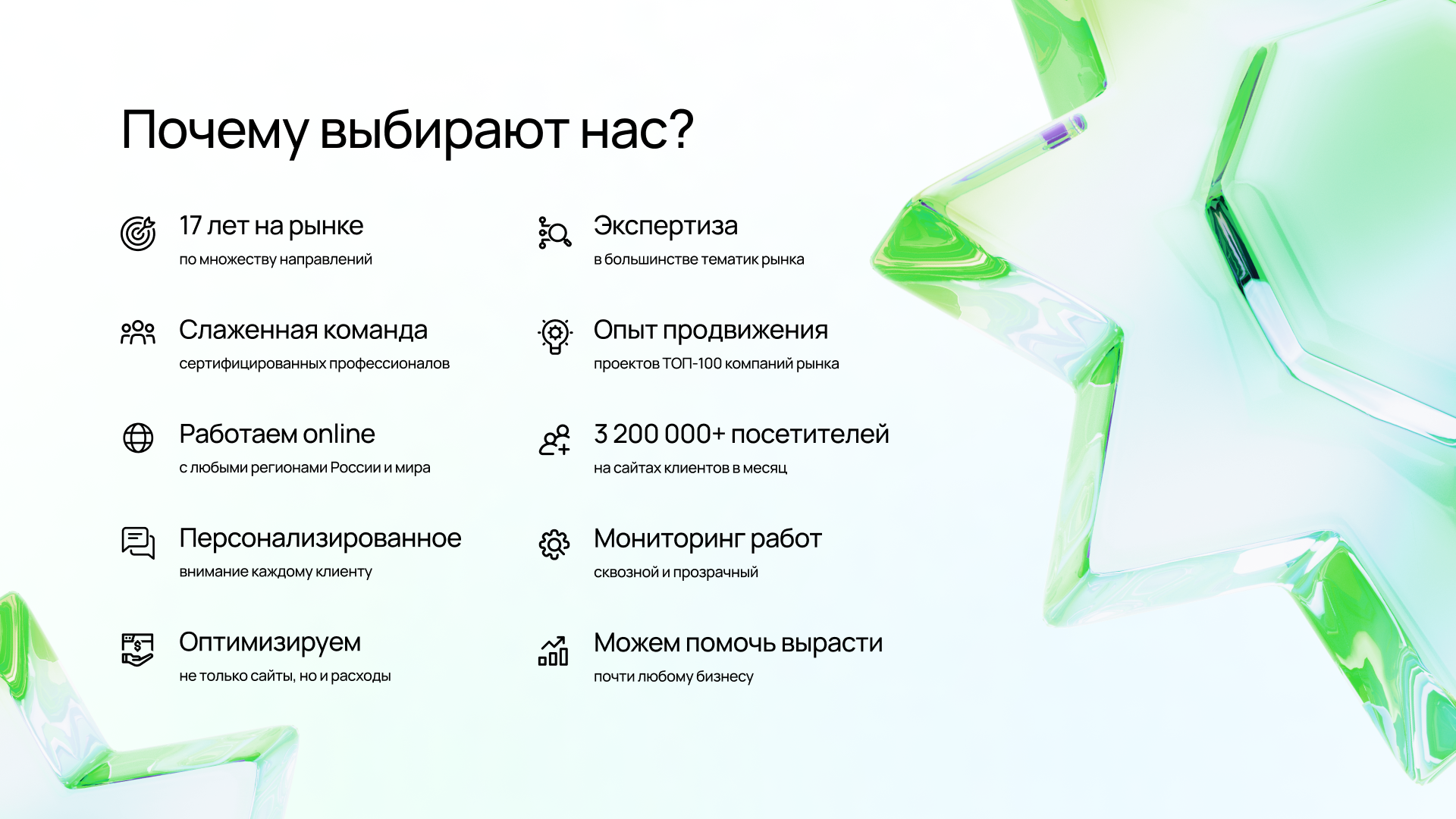 Почему выбирают нас?

17 лет на рынке
по множеству направлений

Слаженная команда
сертифицированных профессионалов

Работаем online
с любыми регионами России и мира

Персонализированное
внимание каждому клиенту

Оптимизируем
не только сайты, но и расходы

Экспертиза
в большинстве тематик рынка

Опыт продвижения
проектов ТОП-100 компаний рынка

3 200 000+ посетителей
на сайтах клиентов в месяц

Мониторинг работ
сквозной и прозрачный

Можем помочь вырасти
почти любому бизнесу